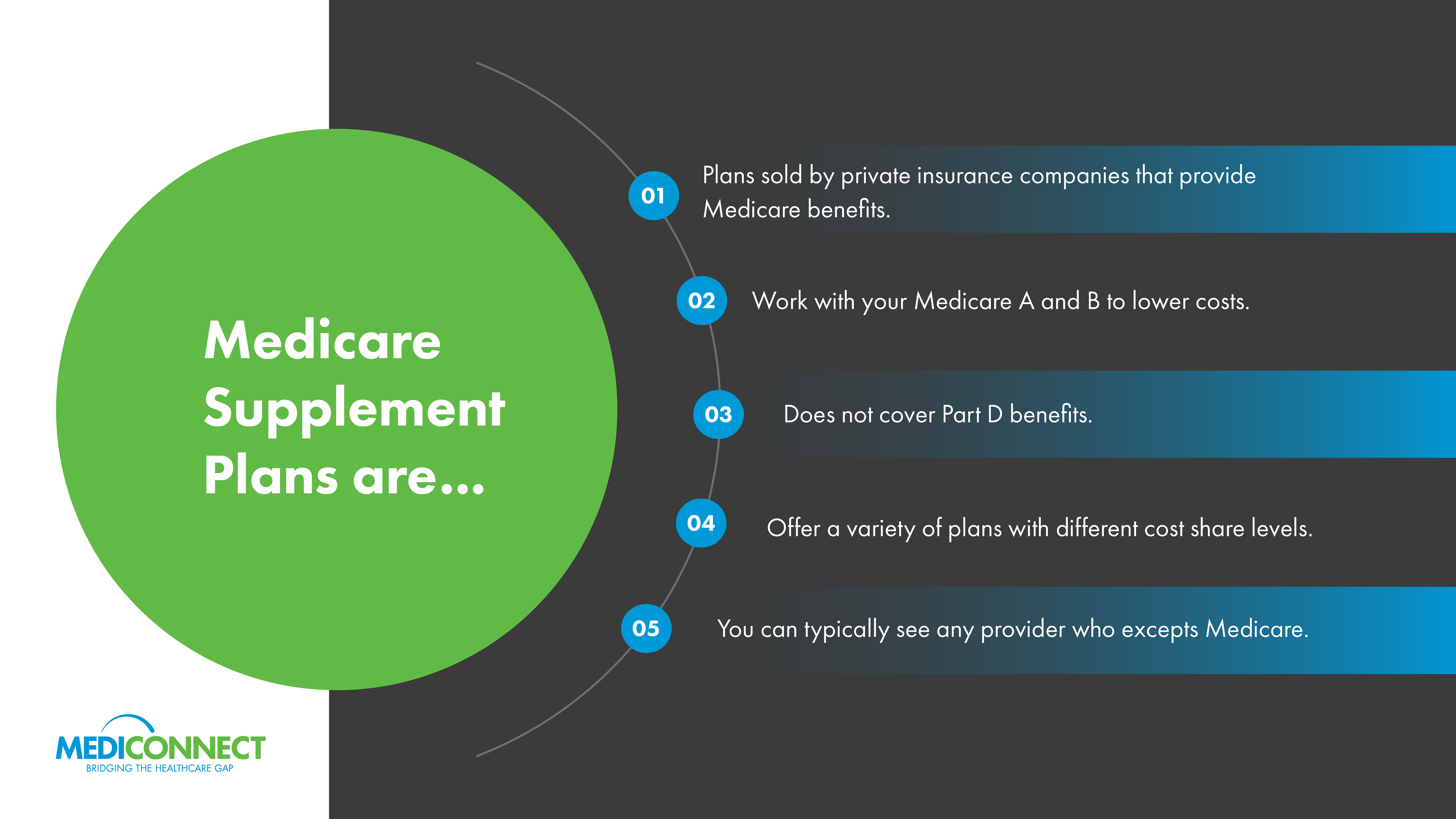 Medicare Supplement Plans are...

01 Plans sold by private insurance companies that provide Medicare benefits.

02 Work with your Medicare A and B to lower costs.

03 Does not cover Part D benefits.

04 Offer a variety of plans with different cost share levels.

05 You can typically see any provider who excepts Medicare.

MEDICONNECT
BRIDGING THE HEALTHCARE GAP